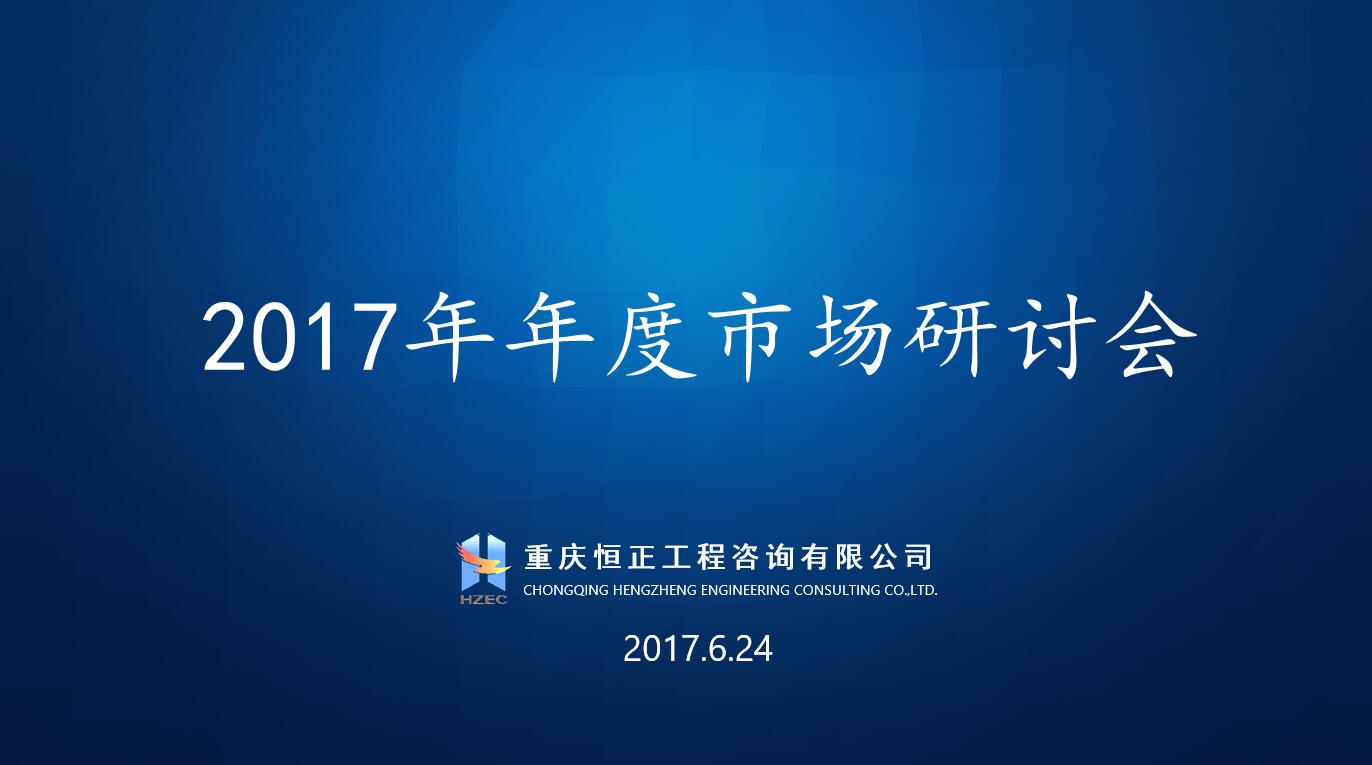 2017年年度市场研讨会

HZEC
重庆恒正工程咨询有限公司
CHONGQING HENGZHENG ENGINEERING CONSULTING CO.,LTD.

2017.6.24